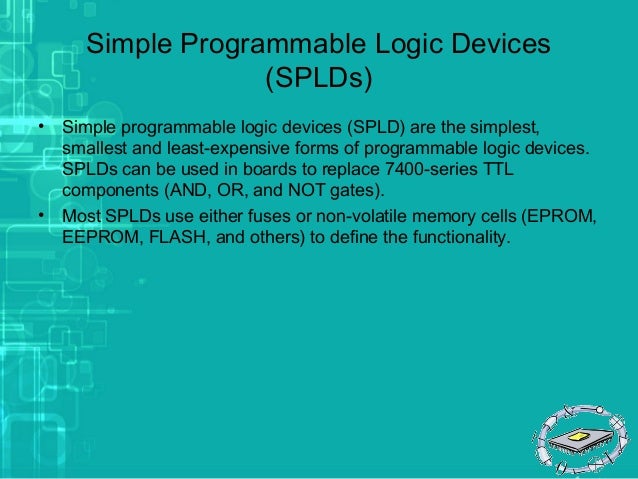 Simple Programmable Logic Devices (SPLDs)

• Simple programmable logic devices (SPLD) are the simplest, smallest and least-expensive forms of programmable logic devices. SPLDs can be used in boards to replace 7400-series TTL components (AND, OR, and NOT gates).

• Most SPLDs use either fuses or non-volatile memory cells (EPROM, EEPROM, FLASH, and others) to define the functionality.